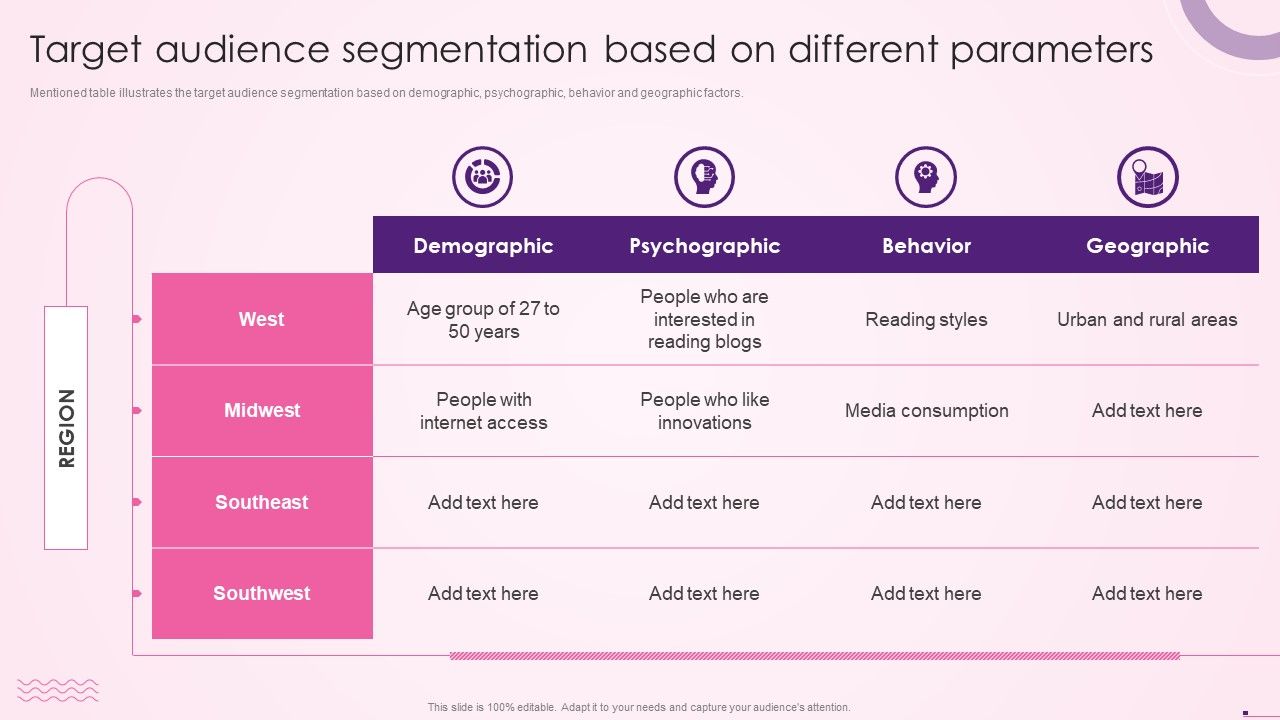 Target audience segmentation based on different parameters

Mentioned table illustrates the target audience segmentation based on demographic, psychographic, behavior and geographic factors.

REGION

| | Demographic | Psychographic | Behavior | Geographic |
|---|---|---|---|---|
| West | Age group of 27 to 50 years | People who are interested in reading blogs | Reading styles | Urban and rural areas |
| Midwest | People with internet access | People who like innovations | Media consumption | Add text here |
| Southeast | Add text here | Add text here | Add text here | Add text here |
| Southwest | Add text here | Add text here | Add text here | Add text here |

This slide is 100% editable. Adapt it to your needs and capture your audience's attention.